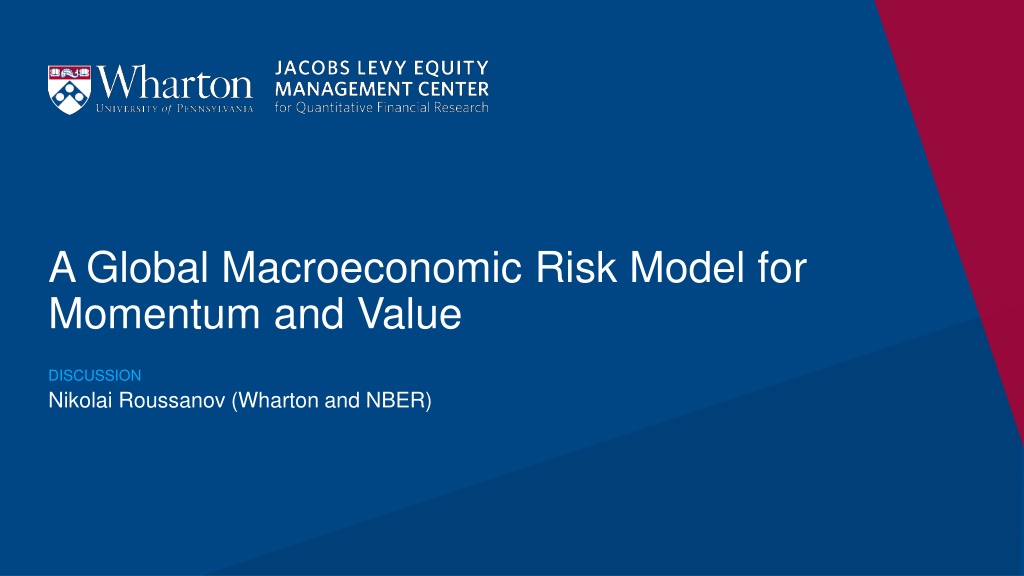 Wharton
UNIVERSITY of PENNSYLVANIA

JACOBS LEVY EQUITY MANAGEMENT CENTER
for Quantitative Financial Research

A Global Macroeconomic Risk Model for Momentum and Value

DISCUSSION

Nikolai Roussanov (Wharton and NBER)